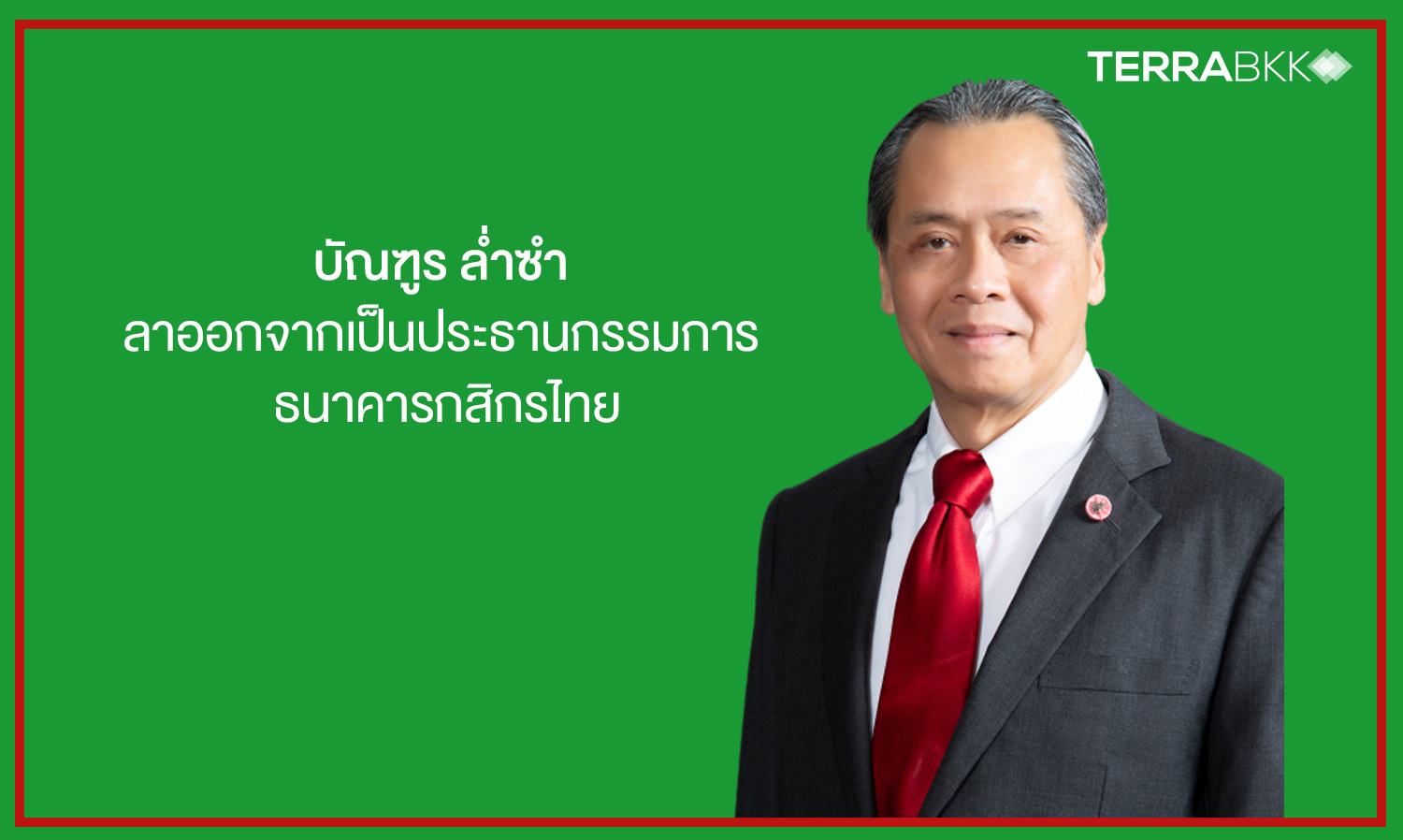 TERRABKK

บัณฑูร ล่ำซำ
ลาออกจากเป็นประธานกรรมการ
ธนาคารกสิกรไทย